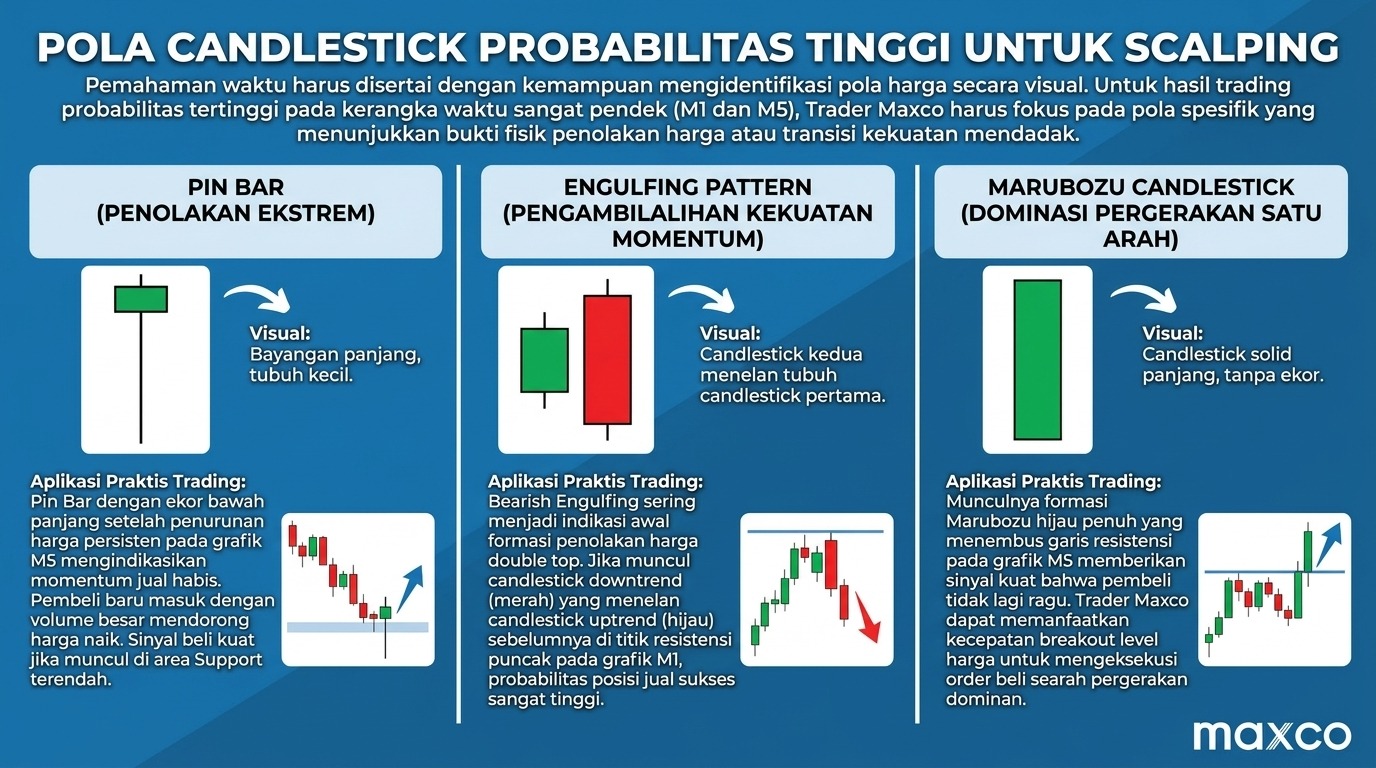 POLA CANDLESTICK PROBABILITAS TINGGI UNTUK SCALPING

Pemahaman waktu harus disertai dengan kemampuan mengidentifikasi pola harga secara visual. Untuk hasil trading probabilitas tertinggi pada kerangka waktu sangat pendek (M1 dan M5), Trader Maxco harus fokus pada pola spesifik yang menunjukkan bukti fisik penolakan harga atau transisi kekuatan mendadak.

PIN BAR (PENOLAKAN EKSTREM)

Visual: Bayangan panjang, tubuh kecil.

Aplikasi Praktis Trading: Pin Bar dengan ekor bawah panjang setelah penurunan harga persisten pada grafik M5 mengindikasikan momentum jual habis. Pembeli baru masuk dengan volume besar mendorong harga naik. Sinyal beli kuat jika muncul di area Support terendah.

ENGULFING PATTERN (PENGAMBILALIHAN KEKUATAN MOMENTUM)

Visual: Candlestick kedua menelan tubuh candlestick pertama.

Aplikasi Praktis Trading: Bearish Engulfing sering menjadi indikasi awal formasi penolakan harga double top. Jika muncul candlestick downtrend (merah) yang menelan candlestick uptrend (hijau) sebelumnya di titik resistensi puncak pada grafik M1, probabilitas posisi jual sukses sangat tinggi.

MARUBOZU CANDLESTICK (DOMINASI PERGERAKAN SATU ARAH)

Visual: Candlestick solid panjang, tanpa ekor.

Aplikasi Praktis Trading: Munculnya formasi Marubozu hijau penuh yang menembus garis resistensi pada grafik M5 memberikan sinyal kuat bahwa pembeli tidak lagi ragu. Trader Maxco dapat memanfaatkan kecepatan breakout level harga untuk mengeksekusi order beli searah pergerakan dominan.

maxco